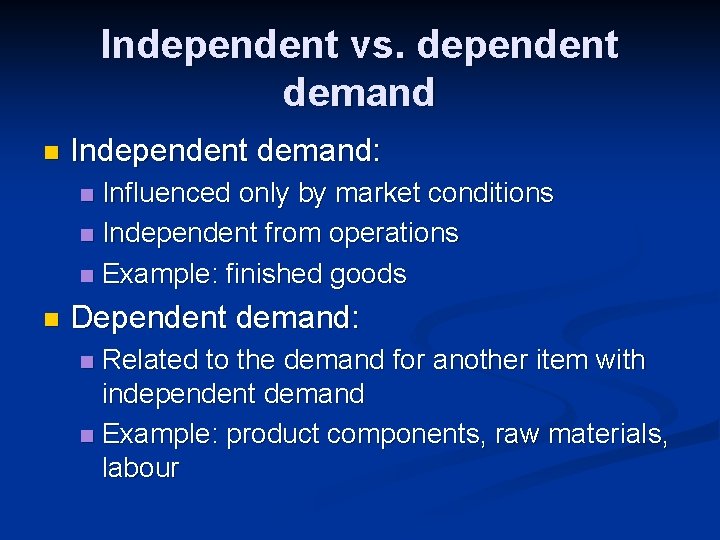 Independent vs. dependent demand

- Independent demand:
  - Influenced only by market conditions
  - Independent from operations
  - Example: finished goods
- Dependent demand:
  - Related to the demand for another item with independent demand
  - Example: product components, raw materials, labour